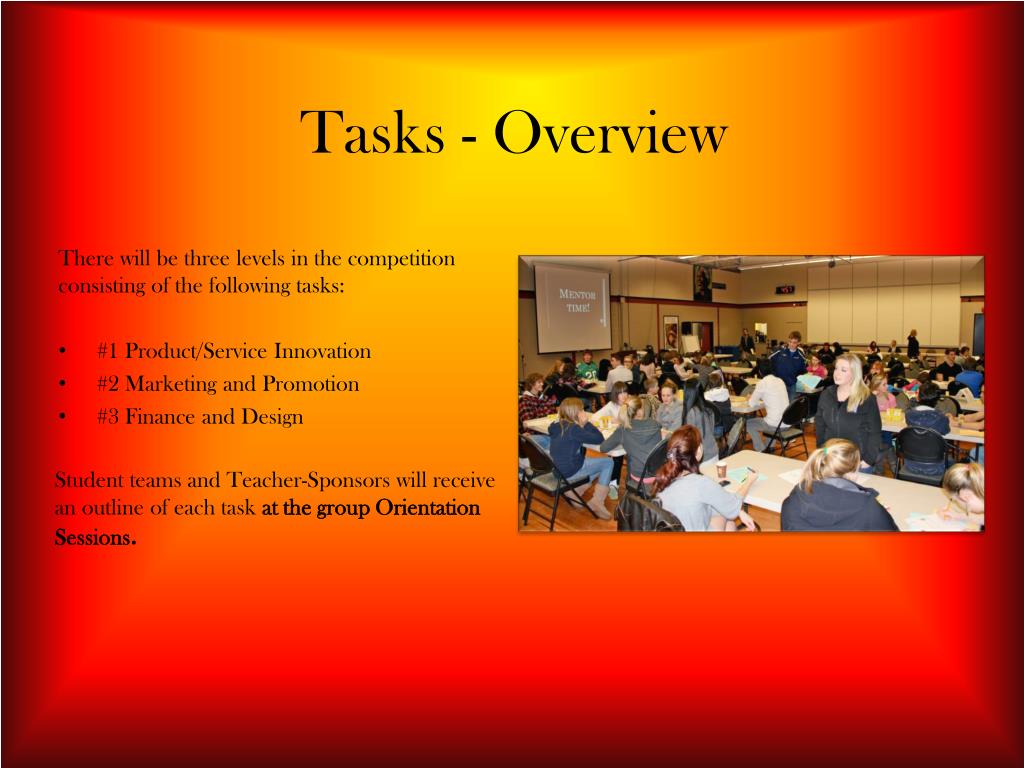 Tasks - Overview

There will be three levels in the competition consisting of the following tasks:

• #1 Product/Service Innovation
• #2 Marketing and Promotion
• #3 Finance and Design

Student teams and Teacher-Sponsors will receive an outline of each task at the group Orientation Sessions.

MENTOR TIME!